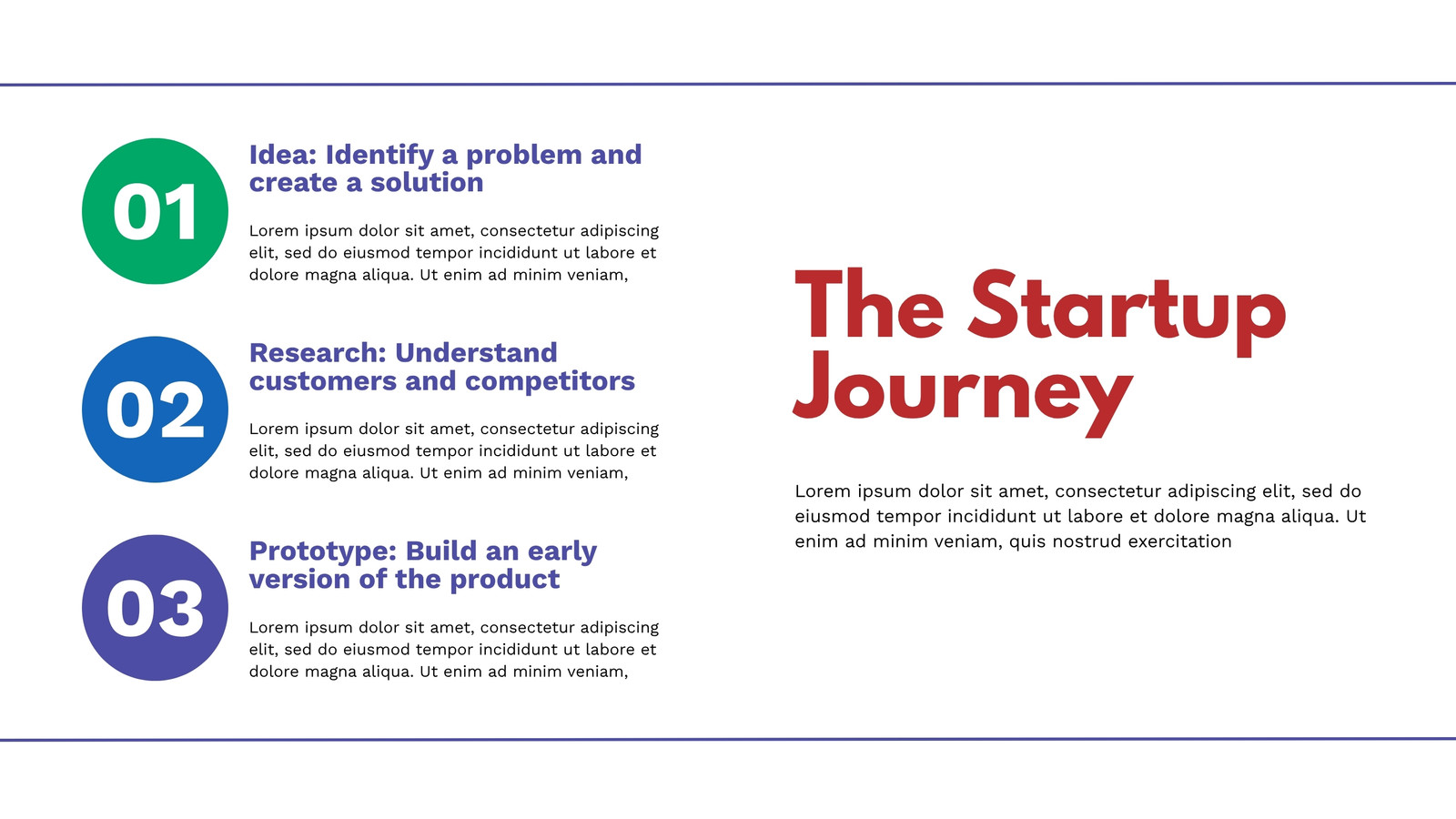 01

Idea: Identify a problem and create a solution

Lorem ipsum dolor sit amet, consectetur adipiscing elit, sed do eiusmod tempor incididunt ut labore et dolore magna aliqua. Ut enim ad minim veniam,

02

Research: Understand customers and competitors

Lorem ipsum dolor sit amet, consectetur adipiscing elit, sed do eiusmod tempor incididunt ut labore et dolore magna aliqua. Ut enim ad minim veniam,

03

Prototype: Build an early version of the product

Lorem ipsum dolor sit amet, consectetur adipiscing elit, sed do eiusmod tempor incididunt ut labore et dolore magna aliqua. Ut enim ad minim veniam,

The Startup Journey

Lorem ipsum dolor sit amet, consectetur adipiscing elit, sed do eiusmod tempor incididunt ut labore et dolore magna aliqua. Ut enim ad minim veniam, quis nostrud exercitation